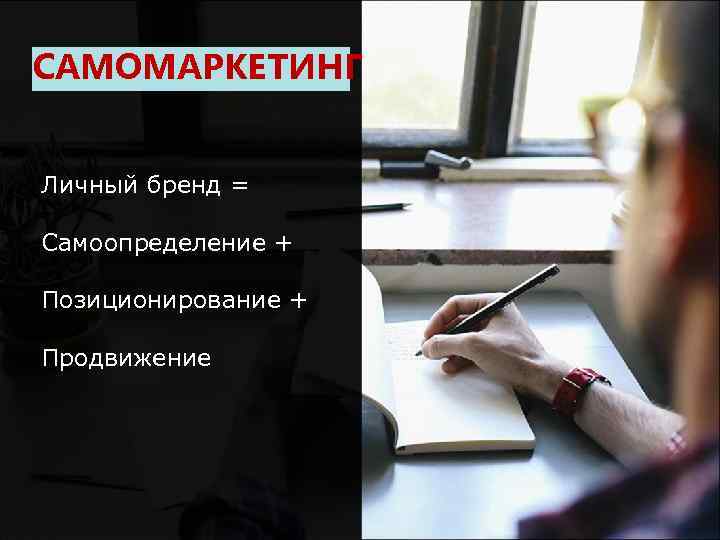 САМОМАРКЕТИНГ

Личный бренд =

Самоопределение +

Позиционирование +

Продвижение